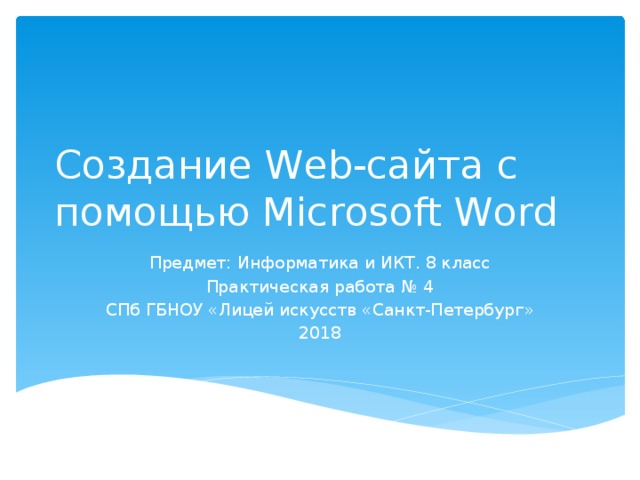 Создание Web-сайта с помощью Microsoft Word

Предмет: Информатика и ИКТ. 8 класс
Практическая работа № 4
СПб ГБНОУ «Лицей искусств «Санкт-Петербург»
2018